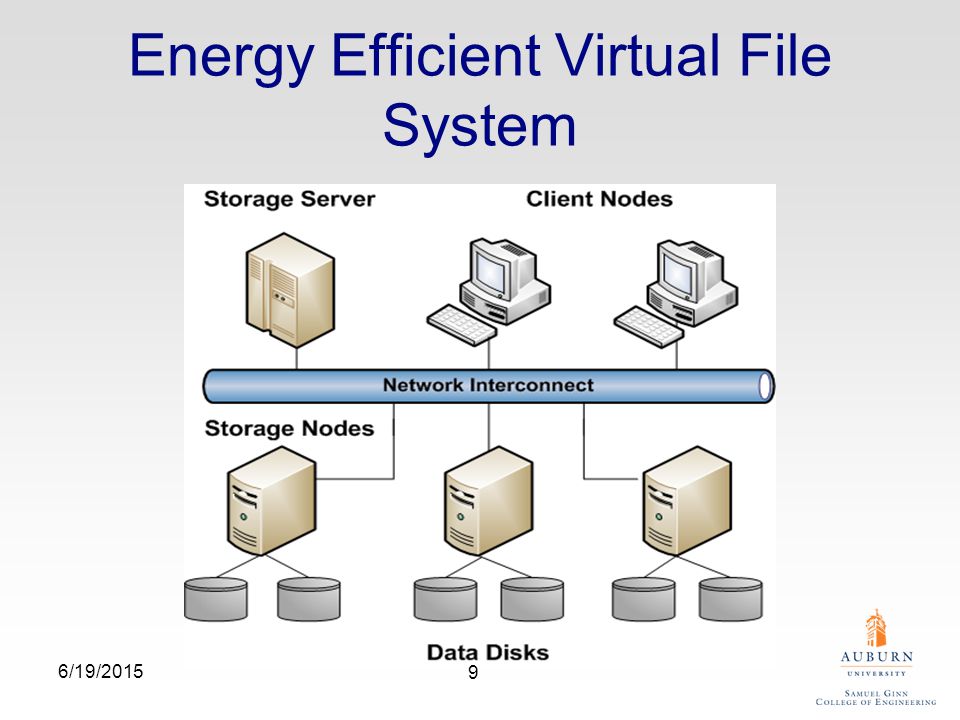 Energy Efficient Virtual File System

Storage Server

Client Nodes

Network Interconnect

Storage Nodes

Data Disks

6/19/2015

9

AUBURN
UNIVERSITY
SAMUEL GINN
COLLEGE OF ENGINEERING